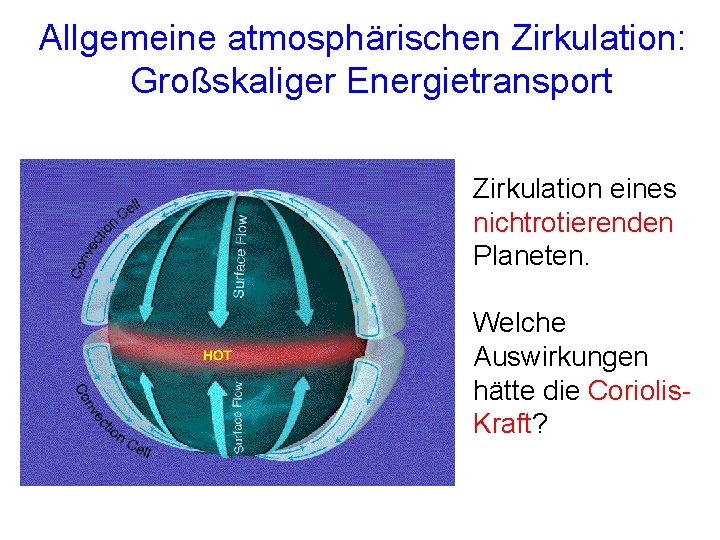 Allgemeine atmosphärischen Zirkulation: Großskaliger Energietransport

Convection Cell

Surface Flow

HOT

Surface Flow

Convection Cell

Zirkulation eines nichtrotierenden Planeten.

Welche Auswirkungen hätte die Coriolis-Kraft?